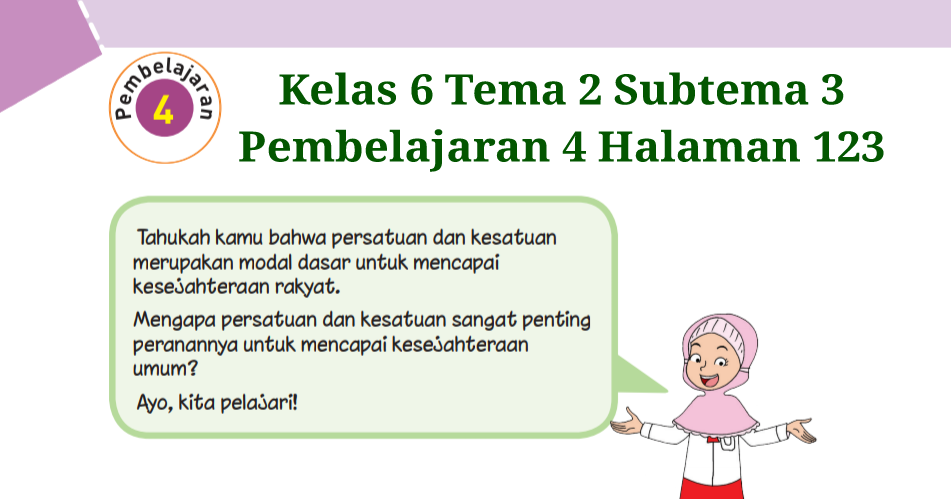 Pembelajaran
4

Kelas 6 Tema 2 Subtema 3 Pembelajaran 4 Halaman 123

Tahukah kamu bahwa persatuan dan kesatuan merupakan modal dasar untuk mencapai kesejahteraan rakyat.

Mengapa persatuan dan kesatuan sangat penting peranannya untuk mencapai kesejahteraan umum?

Ayo, kita pelajari!